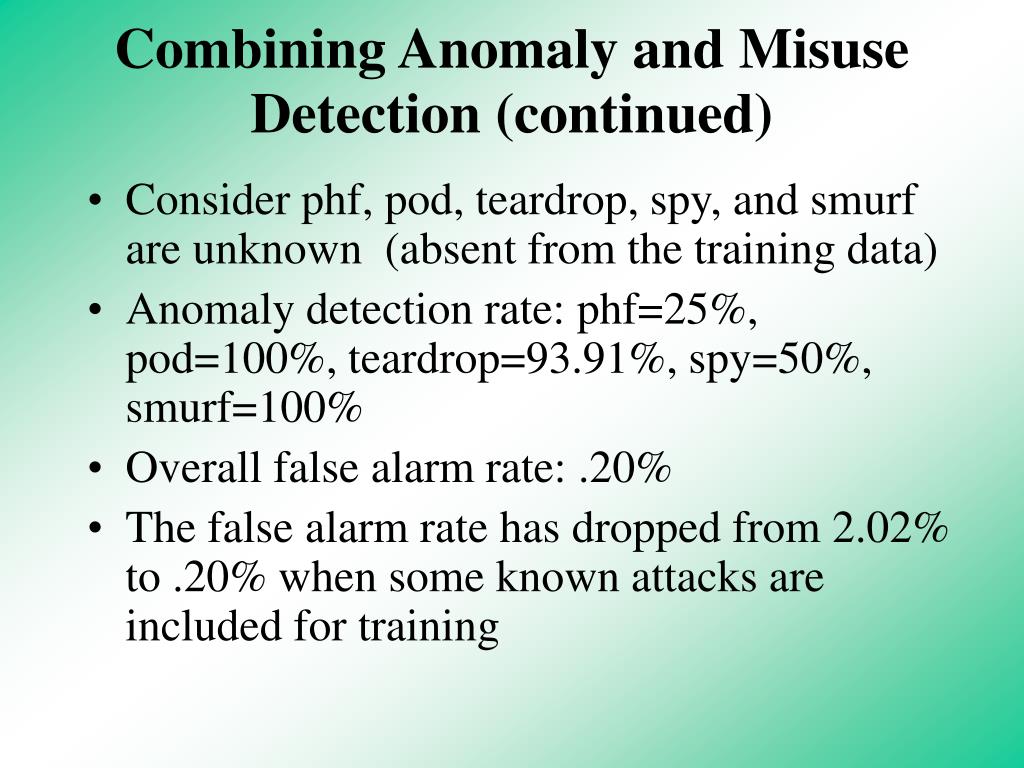 Combining Anomaly and Misuse Detection (continued)

• Consider phf, pod, teardrop, spy, and smurf are unknown (absent from the training data)
• Anomaly detection rate: phf=25%, pod=100%, teardrop=93.91%, spy=50%, smurf=100%
• Overall false alarm rate: .20%
• The false alarm rate has dropped from 2.02% to .20% when some known attacks are included for training